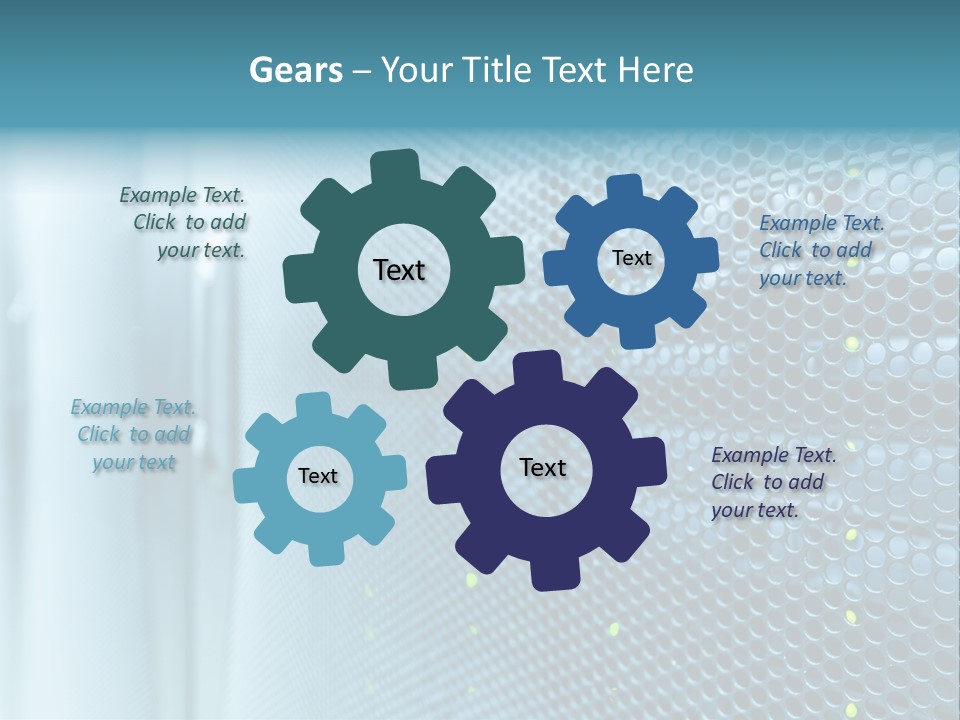 Gears – Your Title Text Here

Example Text. Click to add your text.

Text

Text

Example Text. Click to add your text.

Example Text. Click to add your text

Text

Text

Example Text. Click to add your text.